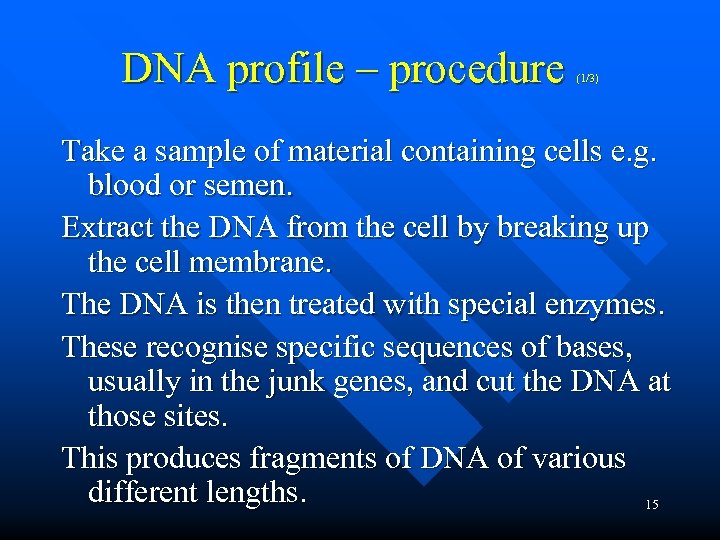 DNA profile – procedure (1/3)

Take a sample of material containing cells e.g. blood or semen.

Extract the DNA from the cell by breaking up the cell membrane.

The DNA is then treated with special enzymes.

These recognise specific sequences of bases, usually in the junk genes, and cut the DNA at those sites.

This produces fragments of DNA of various different lengths.

15